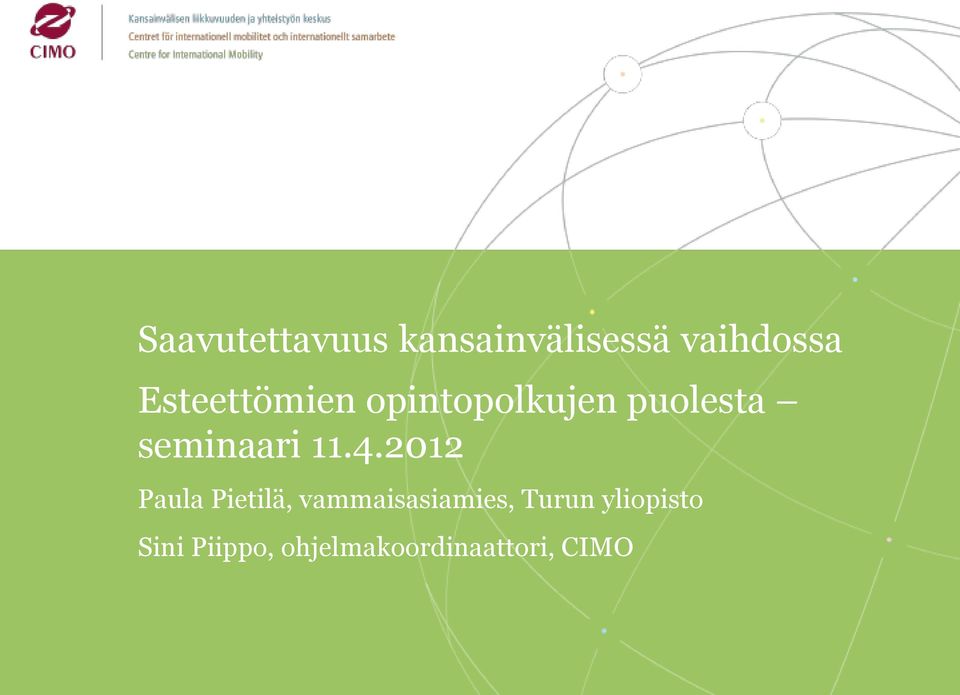 CIMO

Kansainvälisen liikkuvuuden ja yhteistyön keskus
Centret för internationell mobilitet och internationellt samarbete
Centre for International Mobility

Saavutettavuus kansainvälisessä vaihdossa

Esteettömien opintopolkujen puolesta – seminaari 11.4.2012

Paula Pietilä, vammaisasiamies, Turun yliopisto

Sini Piippo, ohjelmakoordinaattori, CIMO